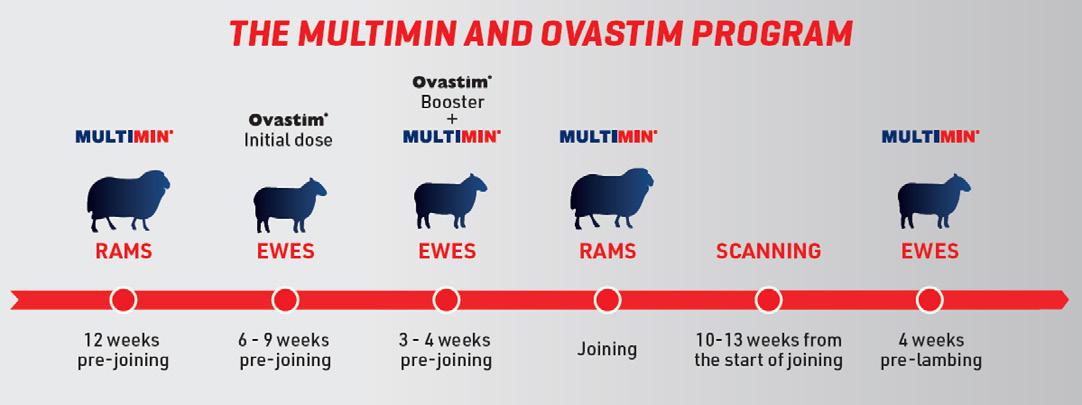 THE MULTIMIN AND OVASTIM PROGRAM

MULTIMIN®
RAMS
12 weeks pre-joining

Ovastim® Initial dose
EWES
6 - 9 weeks pre-joining

Ovastim® Booster + MULTIMIN®
EWES
3 - 4 weeks pre-joining

MULTIMIN®
RAMS
Joining

SCANNING
10-13 weeks from the start of joining

MULTIMIN®
EWES
4 weeks pre-lambing